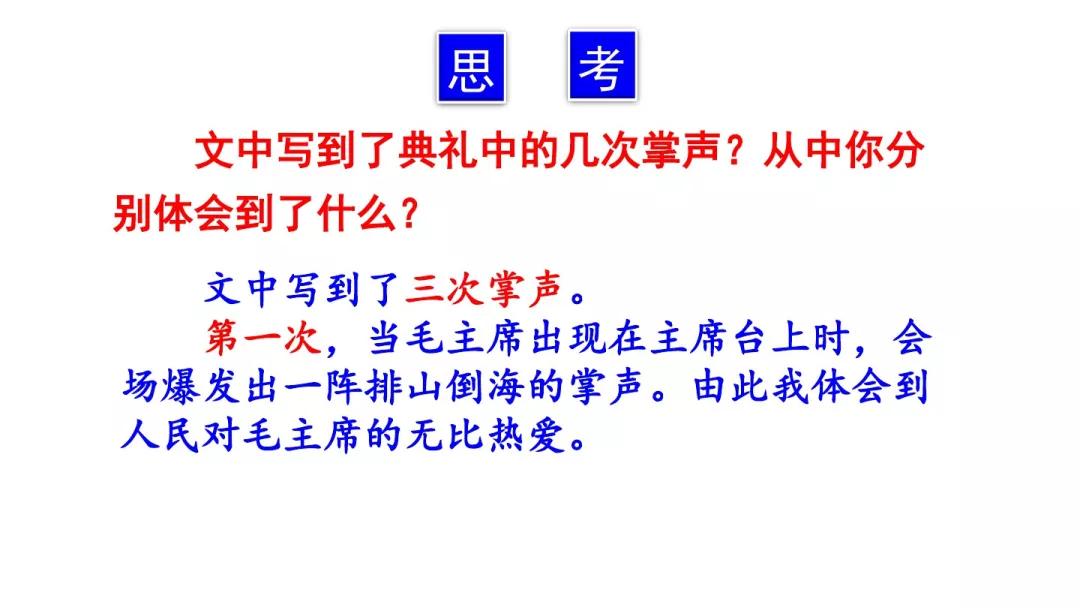 思 考

文中写到了典礼中的几次掌声？从中你分别体会到了什么？

文中写到了三次掌声。

第一次，当毛主席出现在主席台上时，会场爆发出一阵排山倒海的掌声。由此我体会到人民对毛主席的无比热爱。